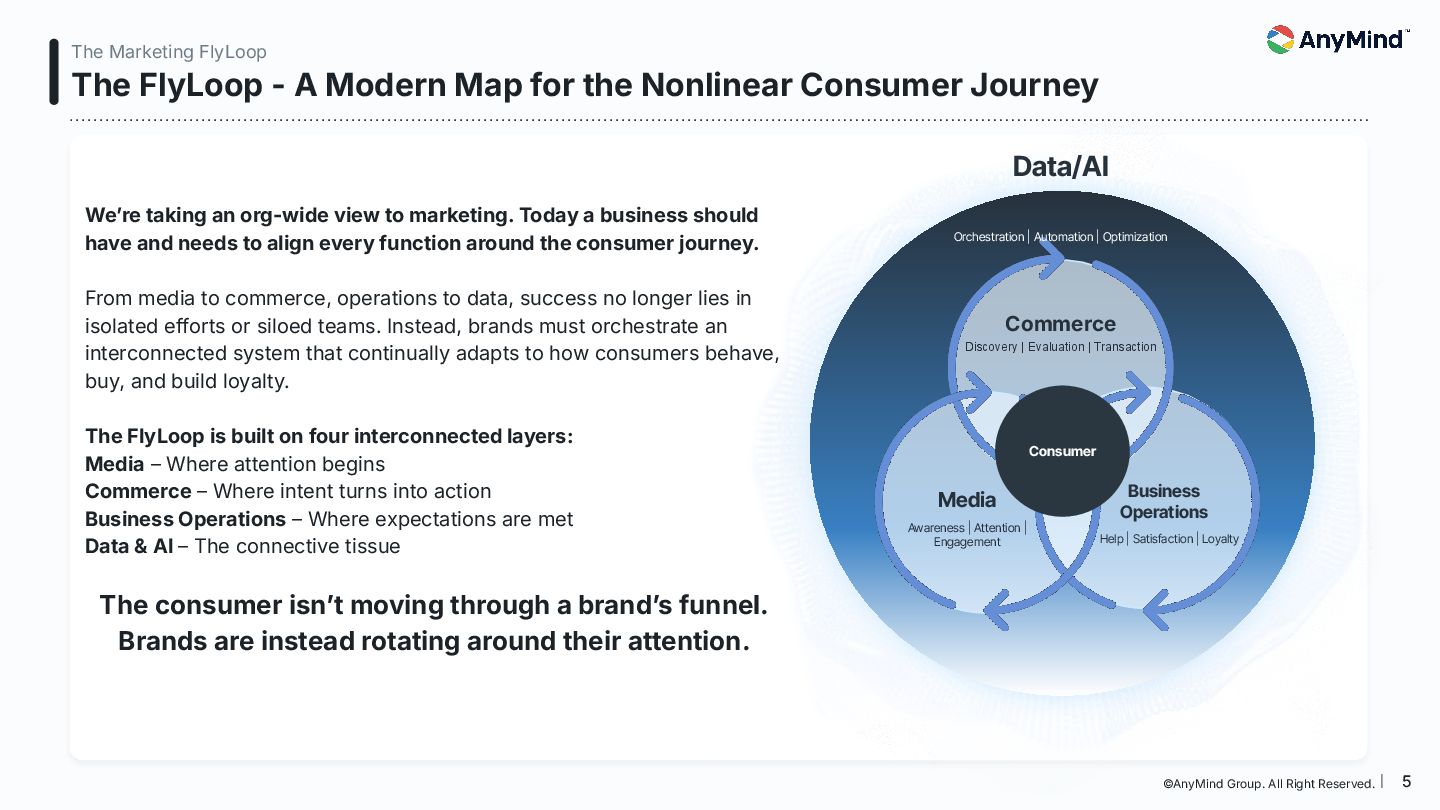 The Marketing FlyLoop

The FlyLoop - A Modern Map for the Nonlinear Consumer Journey

AnyMind™

We're taking an org-wide view to marketing. Today a business should have and needs to align every function around the consumer journey.

From media to commerce, operations to data, success no longer lies in isolated efforts or siloed teams. Instead, brands must orchestrate an interconnected system that continually adapts to how consumers behave, buy, and build loyalty.

The FlyLoop is built on four interconnected layers:
Media – Where attention begins
Commerce – Where intent turns into action
Business Operations – Where expectations are met
Data & AI – The connective tissue

The consumer isn't moving through a brand's funnel. Brands are instead rotating around their attention.

Data/AI

Orchestration | Automation | Optimization

Commerce
Discovery | Evaluation | Transaction

Consumer

Media
Awareness | Attention | Engagement

Business Operations
Help | Satisfaction | Loyalty

©AnyMind Group. All Right Reserved. | 5